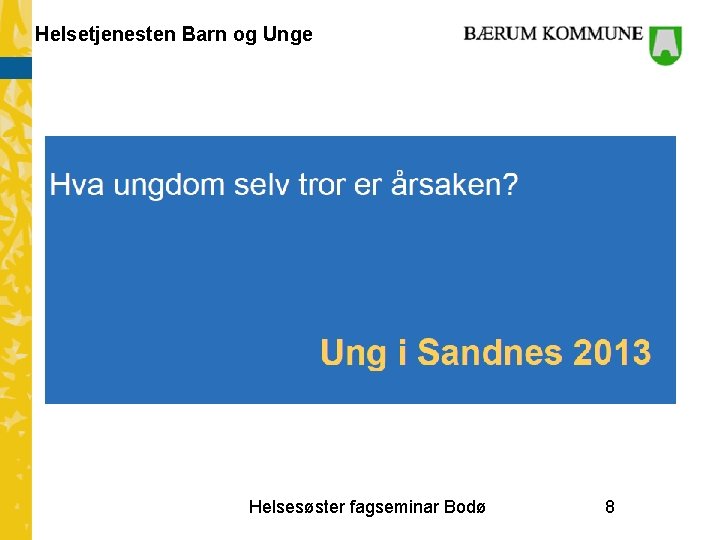 Helsetjenesten Barn og Unge

BÆRUM KOMMUNE

Hva ungdom selv tror er årsaken?

Ung i Sandnes 2013

Helsesøster fagseminar Bodø

8